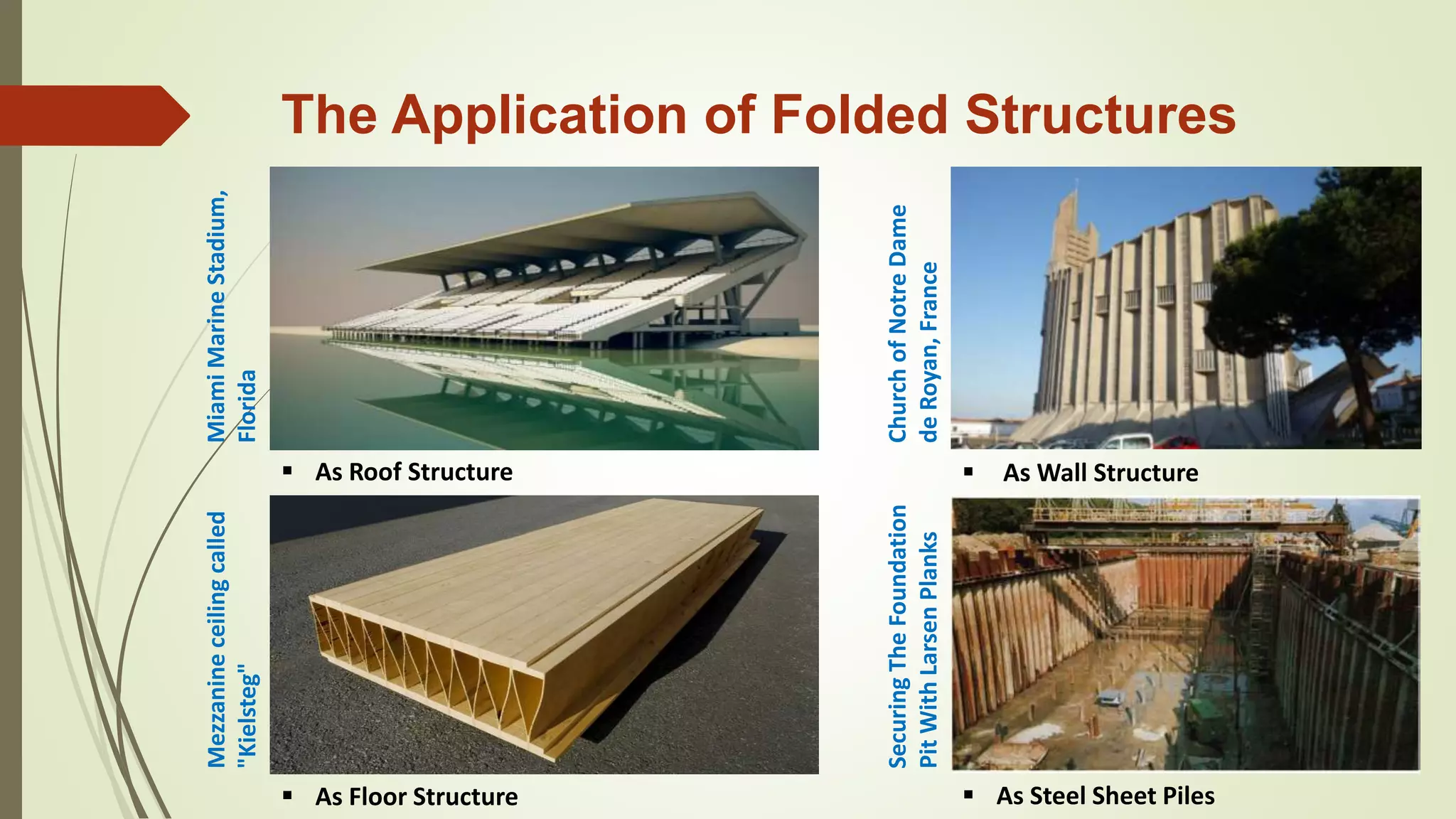 The Application of Folded Structures

Miami Marine Stadium, Florida

▪ As Roof Structure

Church of Notre Dame de Royan, France

▪ As Wall Structure

Mezzanine ceiling called "Kielsteg"

▪ As Floor Structure

Securing The Foundation Pit With Larsen Planks

▪ As Steel Sheet Piles